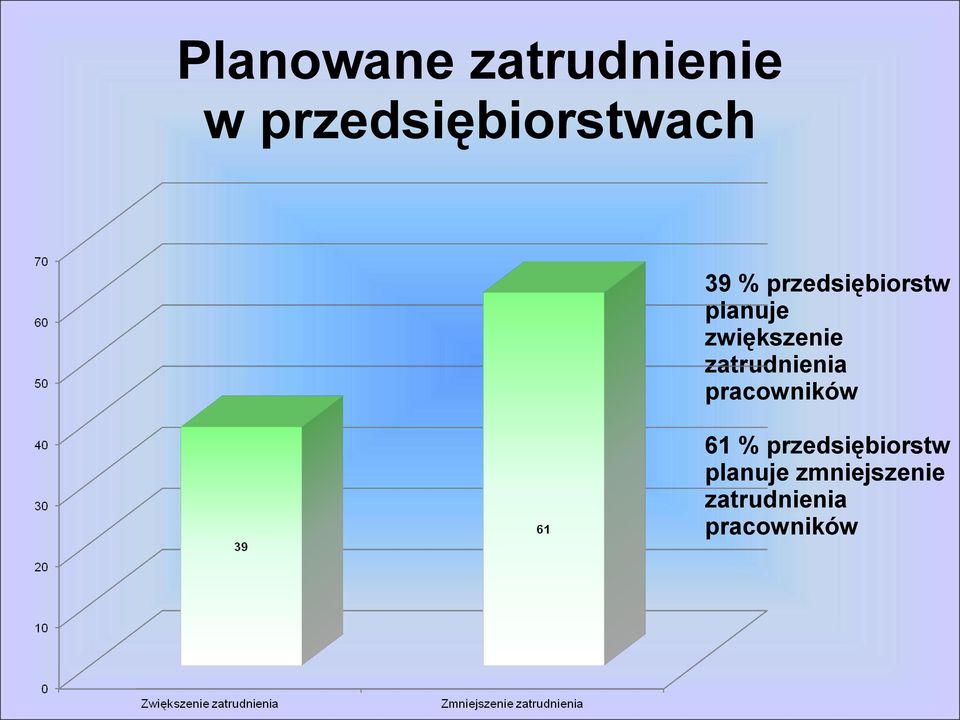 Planowane zatrudnienie w przedsiębiorstwach

70
60
50
40
30
20
10
0

39
61

Zwiększenie zatrudnienia
Zmniejszenie zatrudnienia

39 % przedsiębiorstw planuje zwiększenie zatrudnienia pracowników

61 % przedsiębiorstw planuje zmniejszenie zatrudnienia pracowników